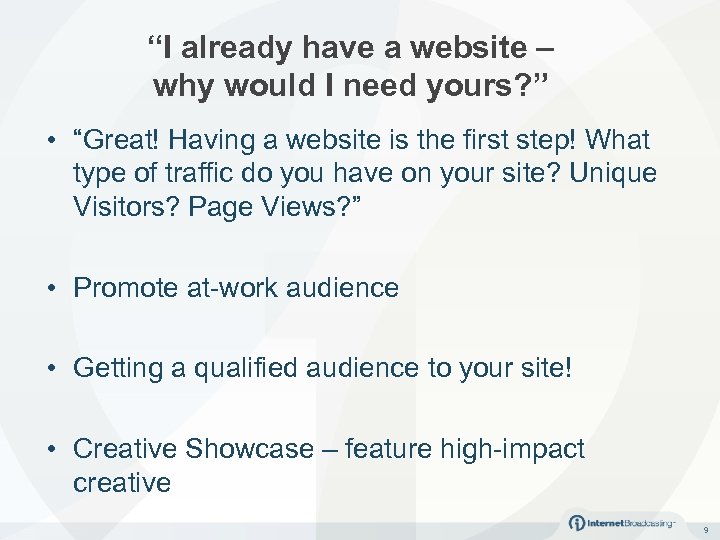 “I already have a website – why would I need yours?”

• “Great! Having a website is the first step! What type of traffic do you have on your site? Unique Visitors? Page Views?”

• Promote at-work audience

• Getting a qualified audience to your site!

• Creative Showcase – feature high-impact creative

InternetBroadcasting

9